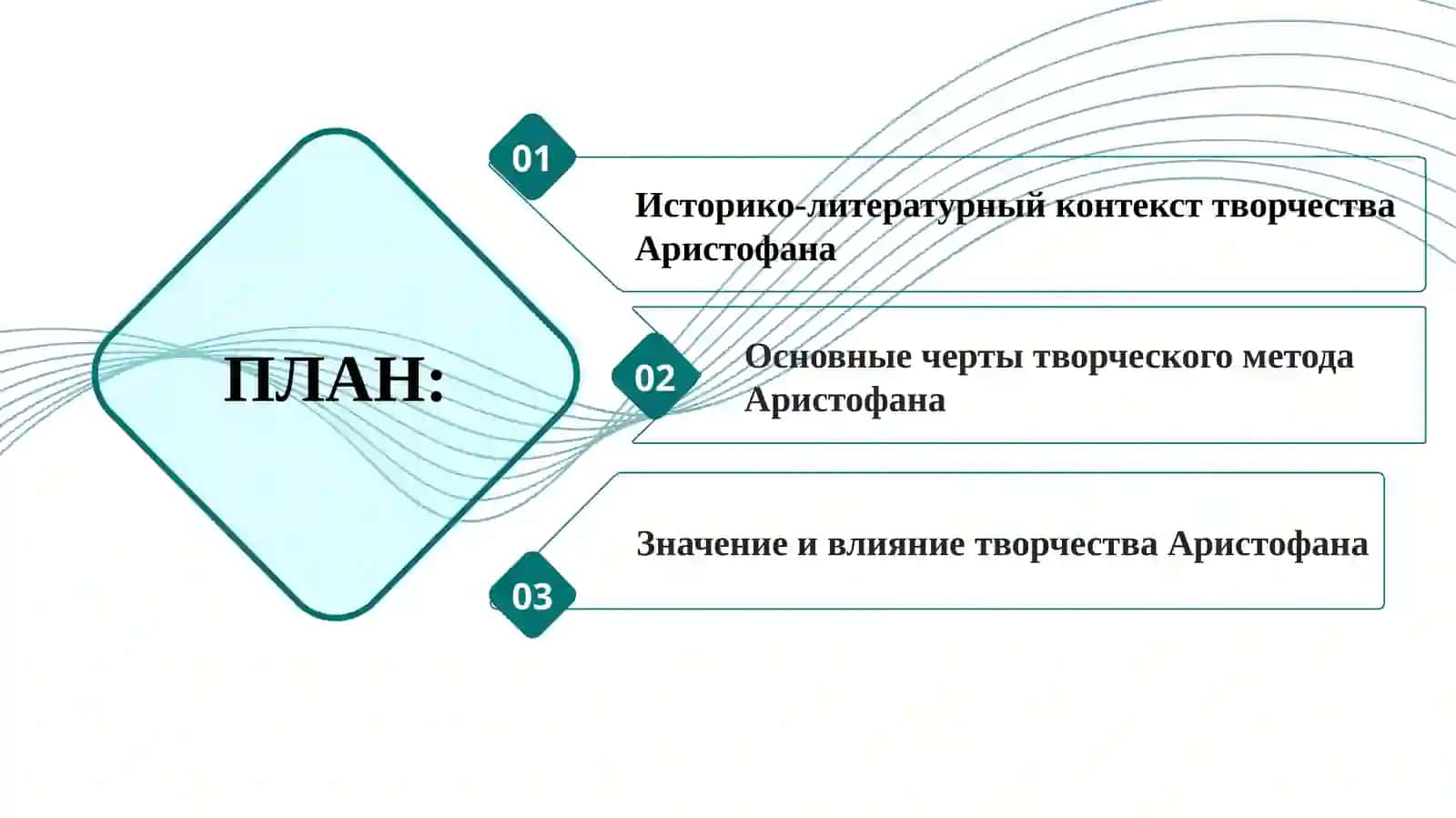 ПЛАН:

01
Историко-литературный контекст творчества Аристофана

02
Основные черты творческого метода Аристофана

03
Значение и влияние творчества Аристофана